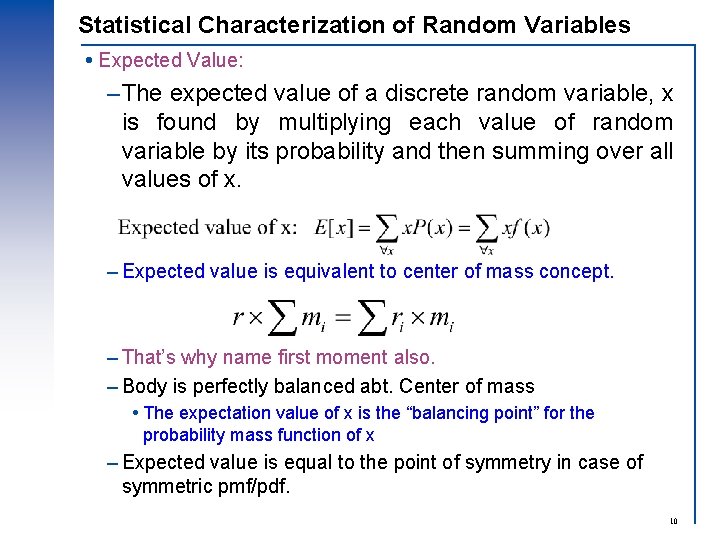 Statistical Characterization of Random Variables

• Expected Value:

– The expected value of a discrete random variable, x is found by multiplying each value of random variable by its probability and then summing over all values of x.

Expected value of x: $E[x] = \sum_{\forall x} xP(x) = \sum_{\forall x} xf(x)$

– Expected value is equivalent to center of mass concept.

$r \times \sum m_i = \sum r_i \times m_i$

– That's why name first moment also.

– Body is perfectly balanced abt. Center of mass

• The expectation value of x is the "balancing point" for the probability mass function of x

– Expected value is equal to the point of symmetry in case of symmetric pmf/pdf.

10